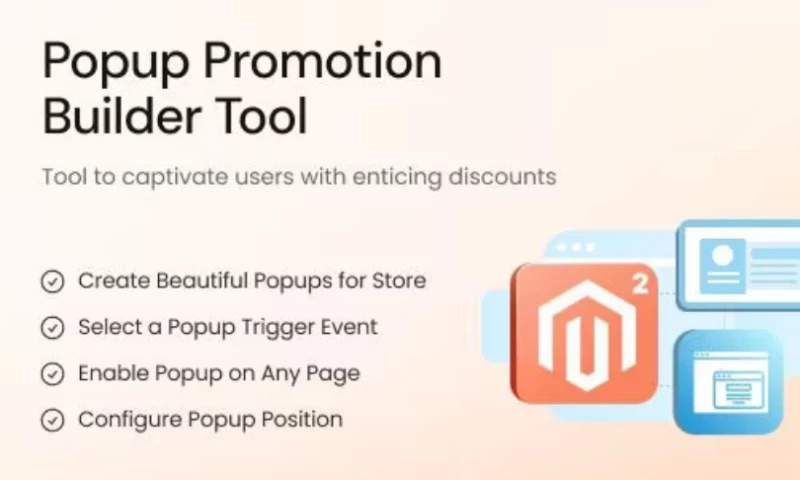 Popup Promotion Builder Tool

Tool to captivate users with enticing discounts

Create Beautiful Popups for Store

Select a Popup Trigger Event

Enable Popup on Any Page

Configure Popup Position

2